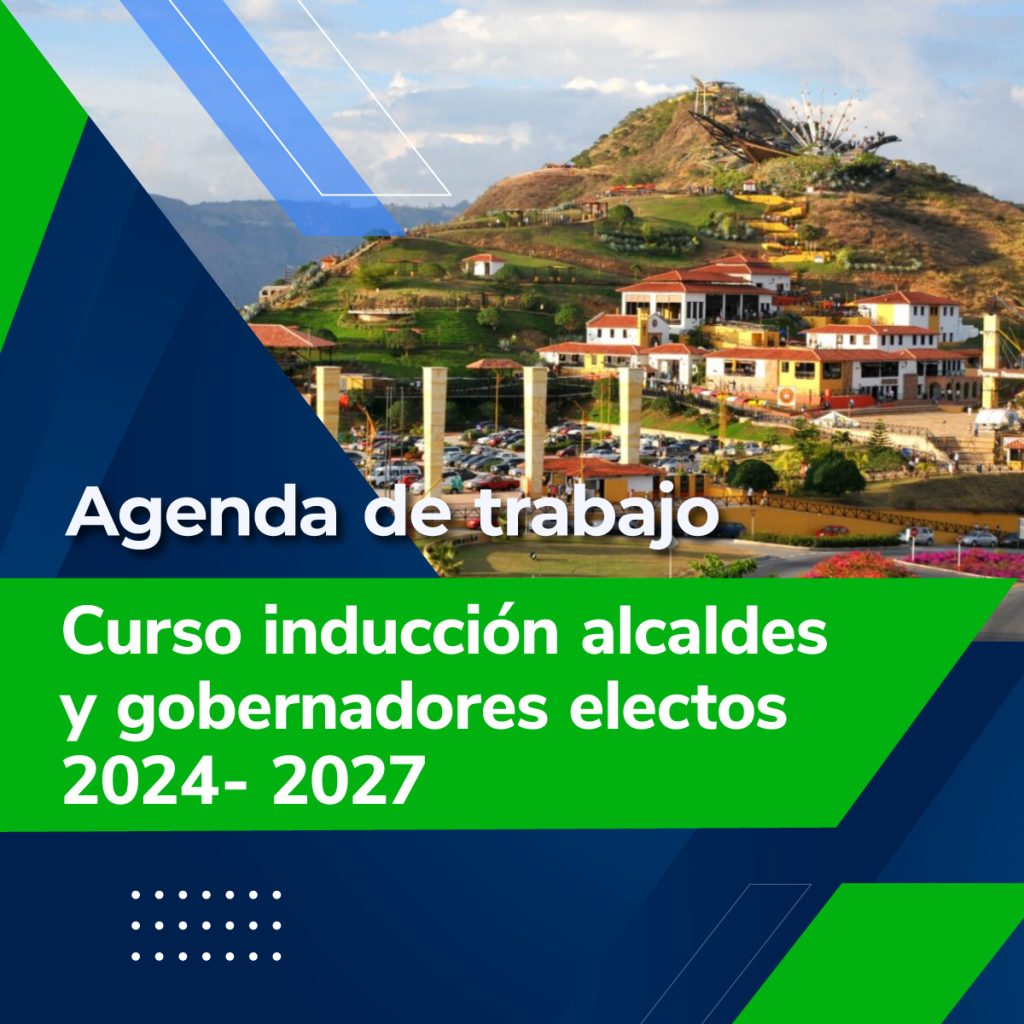 Agenda de trabajo

Curso inducción alcaldes y gobernadores electos 2024- 2027